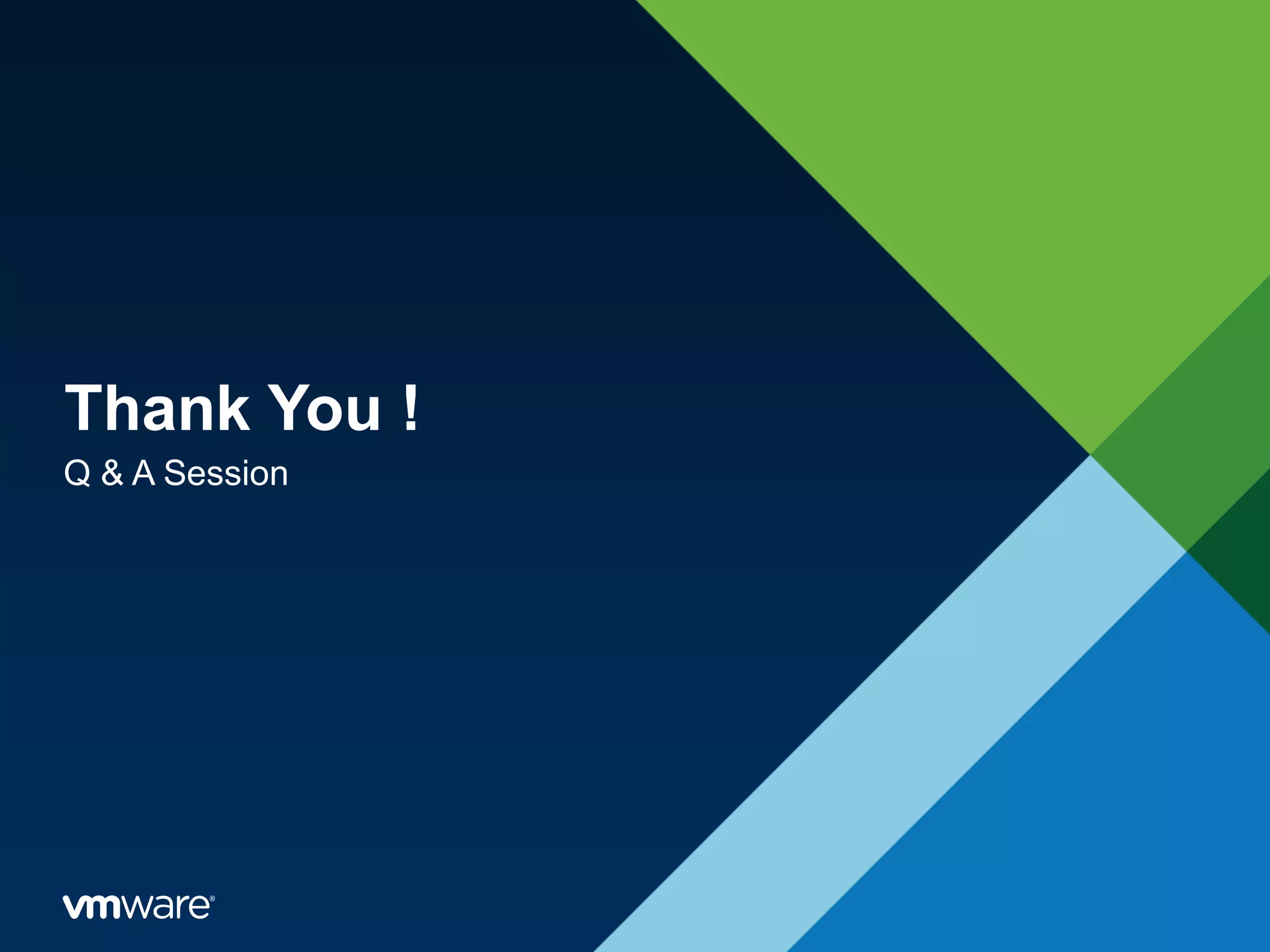 Thank You !

Q & A Session

vmware®